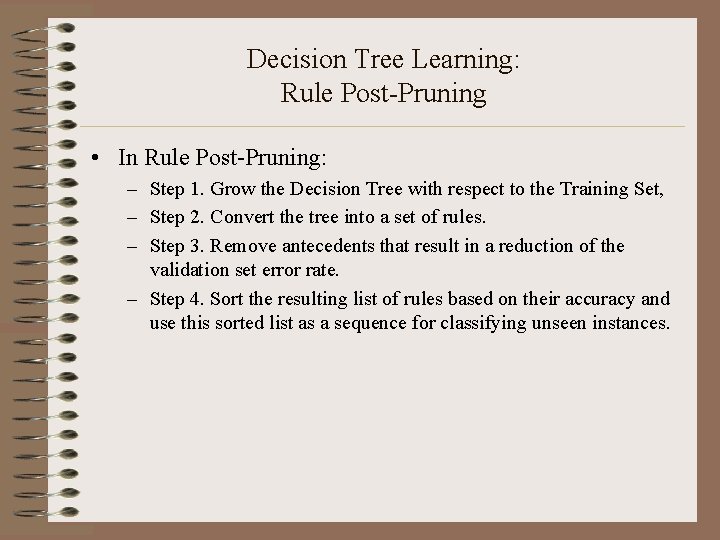 Decision Tree Learning:
Rule Post-Pruning

• In Rule Post-Pruning:
– Step 1. Grow the Decision Tree with respect to the Training Set,
– Step 2. Convert the tree into a set of rules.
– Step 3. Remove antecedents that result in a reduction of the validation set error rate.
– Step 4. Sort the resulting list of rules based on their accuracy and use this sorted list as a sequence for classifying unseen instances.